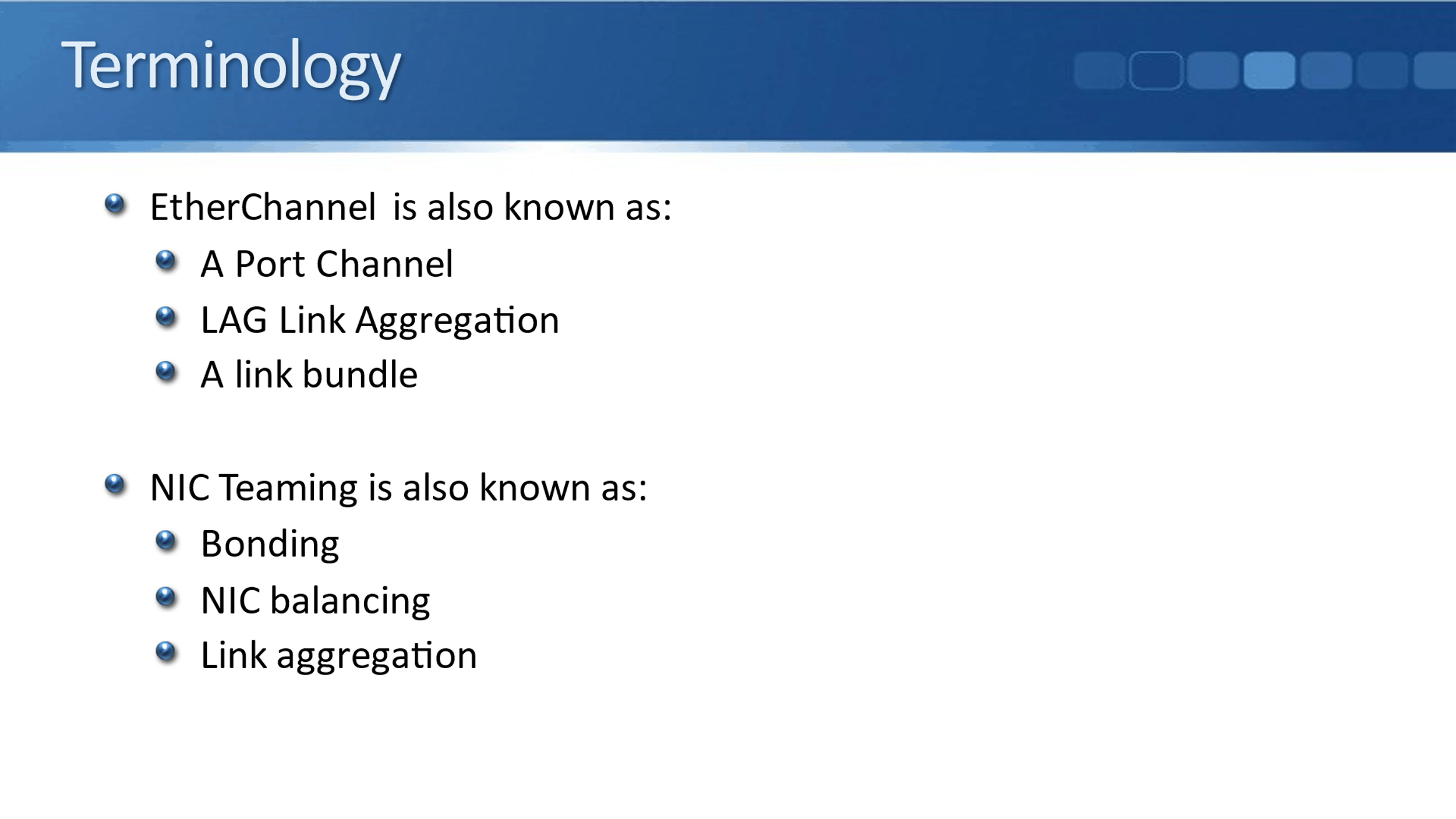 Terminology

EtherChannel is also known as:
A Port Channel
LAG Link Aggregation
A link bundle

NIC Teaming is also known as:
Bonding
NIC balancing
Link aggregation